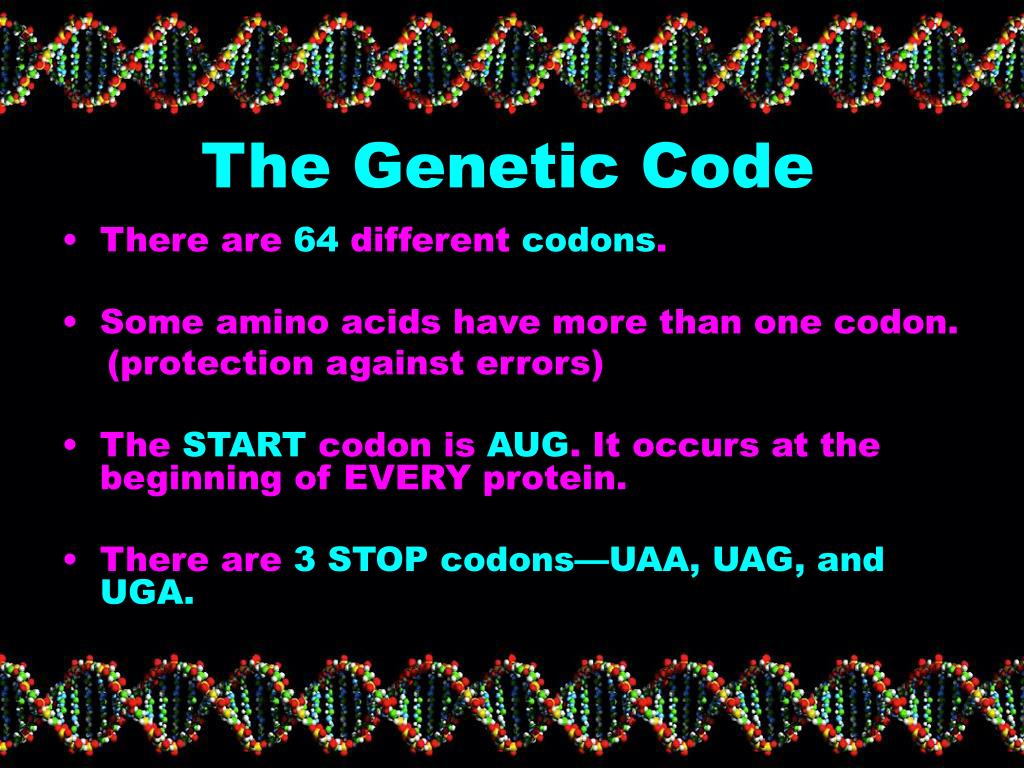 The Genetic Code

• There are 64 different codons.

• Some amino acids have more than one codon. (protection against errors)

• The START codon is AUG. It occurs at the beginning of EVERY protein.

• There are 3 STOP codons—UAA, UAG, and UGA.